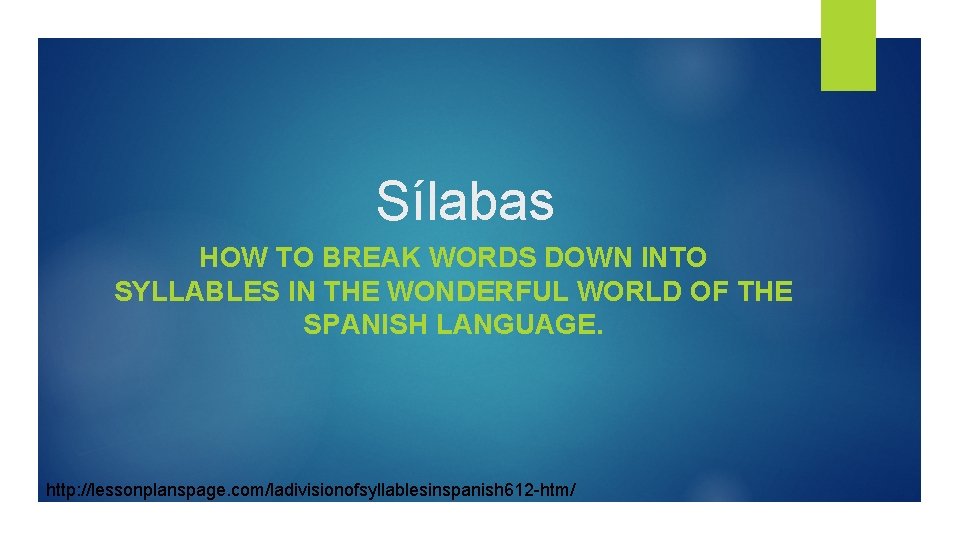 Sílabas

HOW TO BREAK WORDS DOWN INTO SYLLABLES IN THE WONDERFUL WORLD OF THE SPANISH LANGUAGE.

http://lessonplanspage.com/ladivisionofsyllablesinspanish612-htm/